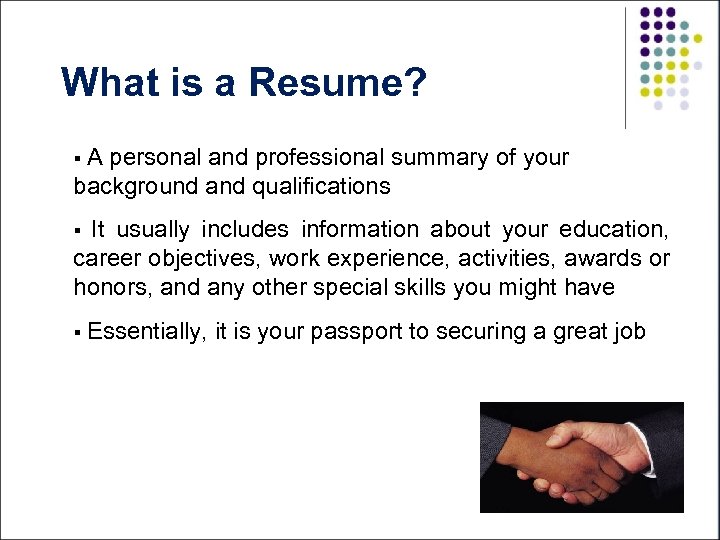 What is a Resume?

▪ A personal and professional summary of your background and qualifications

▪ It usually includes information about your education, career objectives, work experience, activities, awards or honors, and any other special skills you might have

▪ Essentially, it is your passport to securing a great job